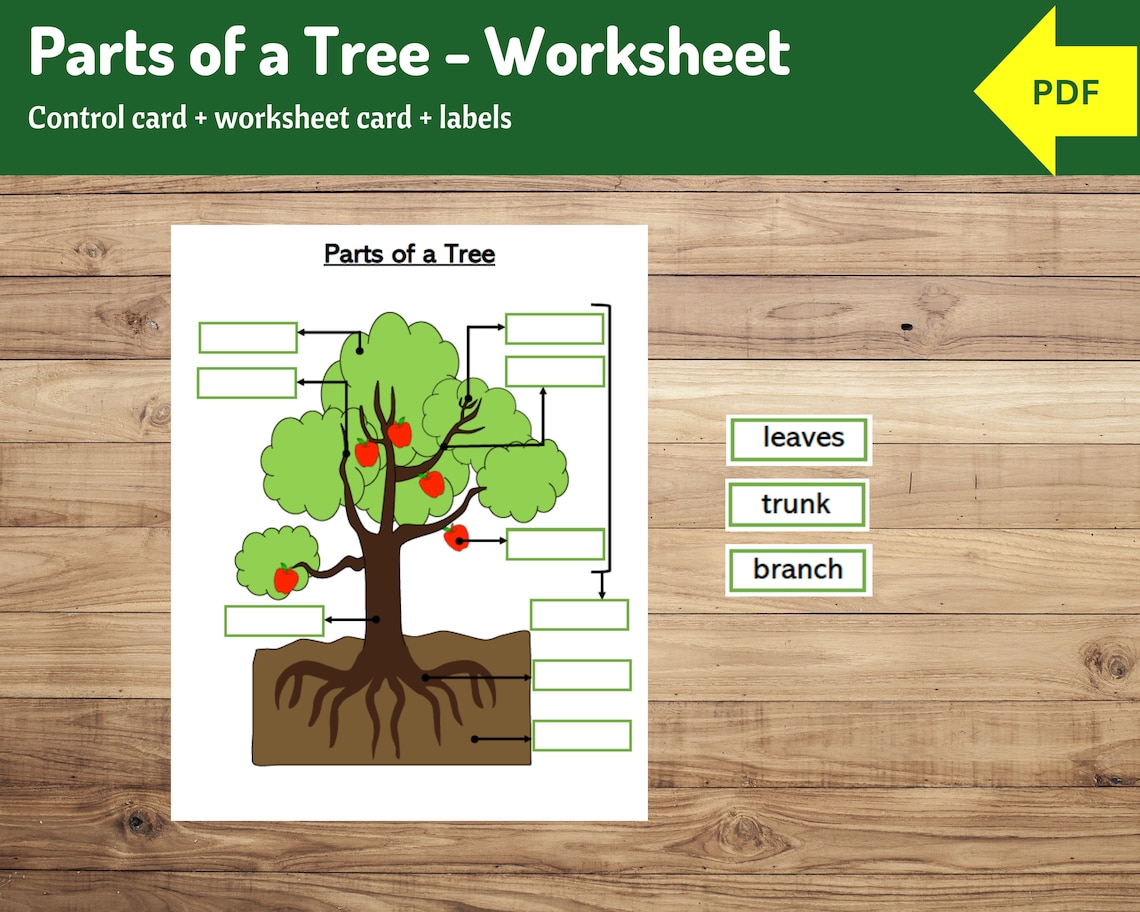 Parts of a Tree - Worksheet

Control card + worksheet card + labels

PDF

Parts of a Tree

leaves

trunk

branch